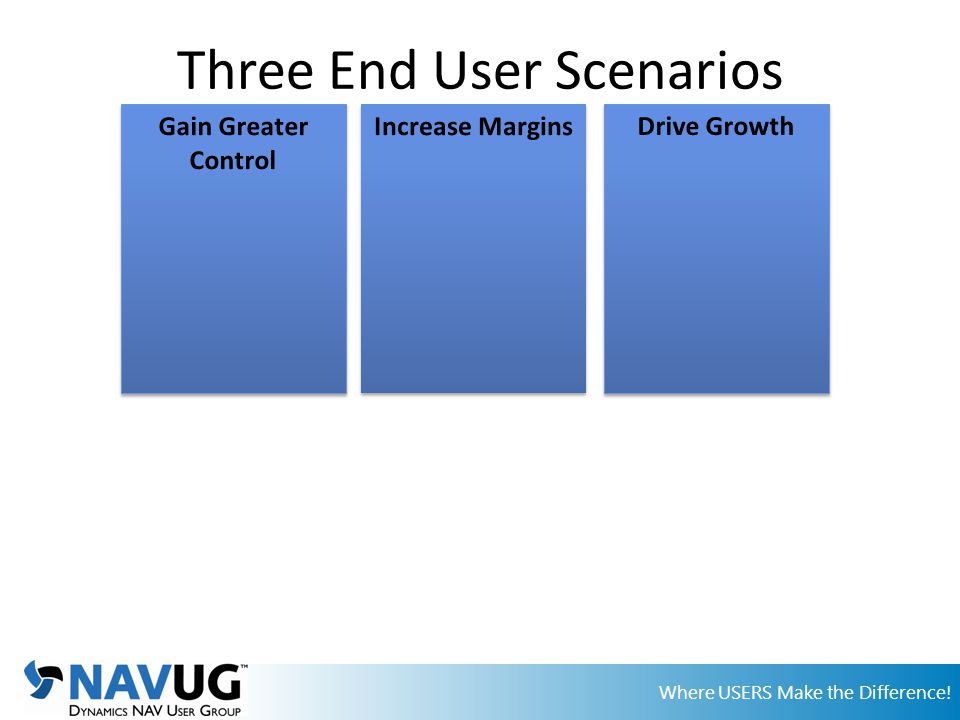 Three End User Scenarios

Gain Greater Control

Increase Margins

Drive Growth

NAVUG™
DYNAMICS NAV USER GROUP

Where USERS Make the Difference!